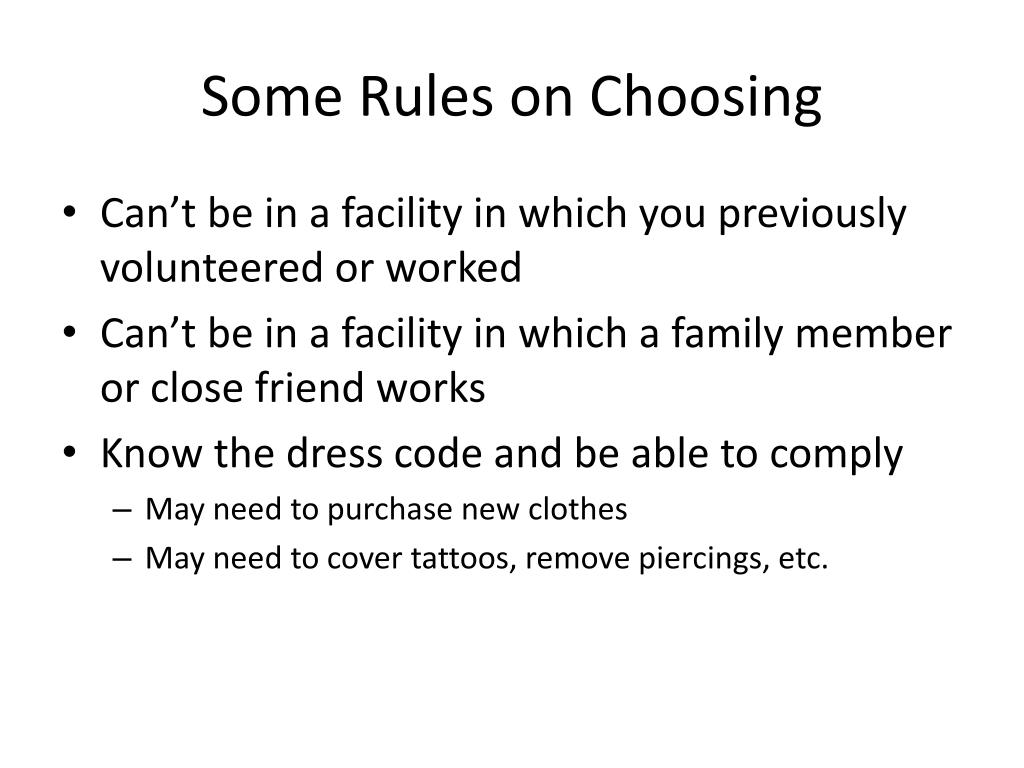 Some Rules on Choosing

• Can’t be in a facility in which you previously volunteered or worked
• Can’t be in a facility in which a family member or close friend works
• Know the dress code and be able to comply
– May need to purchase new clothes
– May need to cover tattoos, remove piercings, etc.